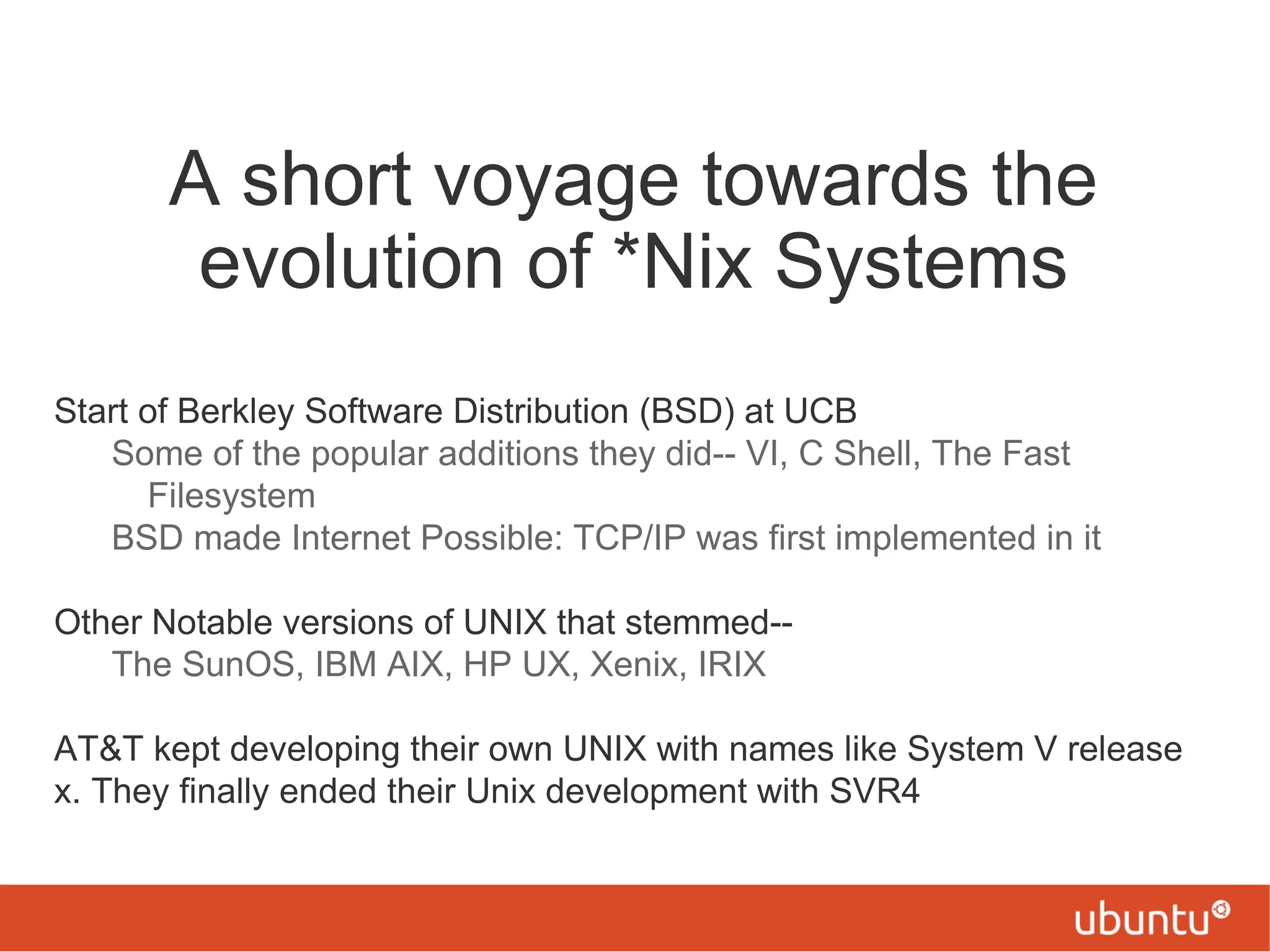 A short voyage towards the evolution of *Nix Systems

Start of Berkley Software Distribution (BSD) at UCB

Some of the popular additions they did-- VI, C Shell, The Fast Filesystem

BSD made Internet Possible: TCP/IP was first implemented in it

Other Notable versions of UNIX that stemmed--

The SunOS, IBM AIX, HP UX, Xenix, IRIX

AT&T kept developing their own UNIX with names like System V release x. They finally ended their Unix development with SVR4

ubuntu